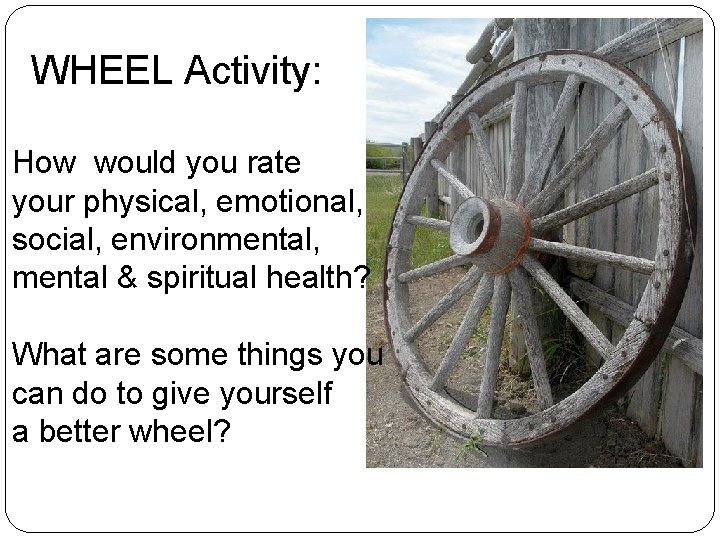 WHEEL Activity:

How would you rate your physical, emotional, social, environmental, mental & spiritual health?

What are some things you can do to give yourself a better wheel?